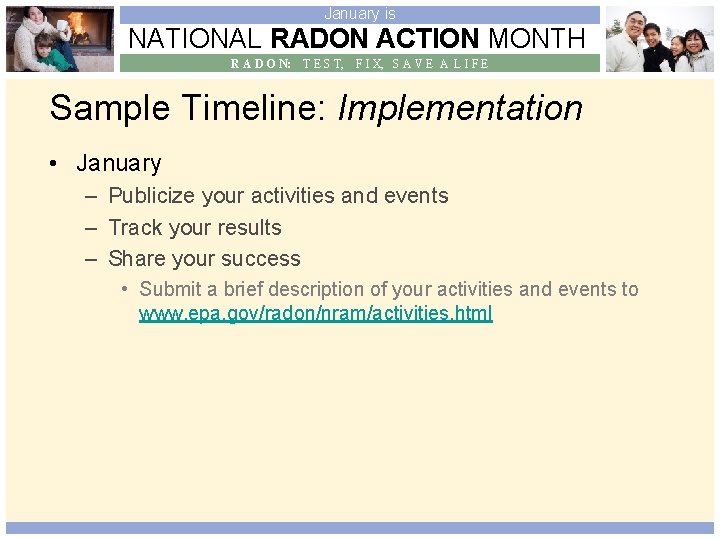 January is
NATIONAL RADON ACTION MONTH
RADON: TEST, FIX, SAVE A LIFE

Sample Timeline: Implementation

• January
– Publicize your activities and events
– Track your results
– Share your success
• Submit a brief description of your activities and events to www.epa.gov/radon/nram/activities.html